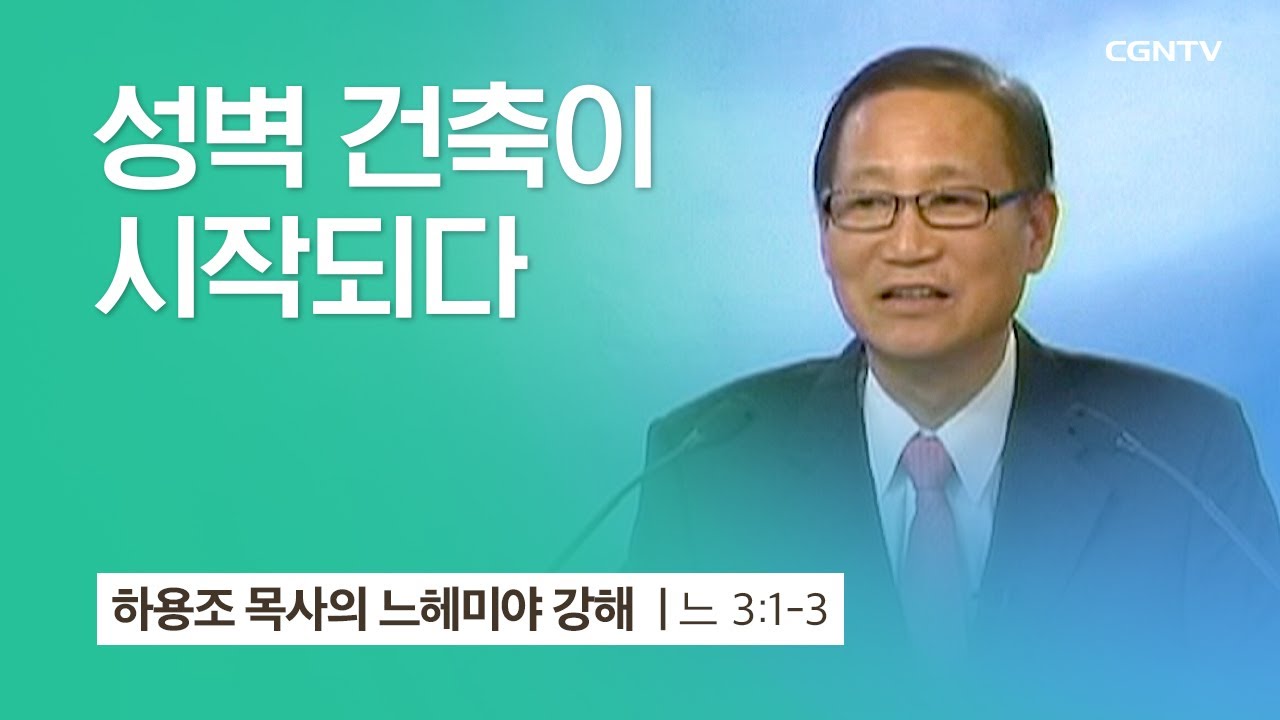 CGNTV

성벽 건축이 시작되다

하용조 목사의 느헤미야 강해 | 느 3:1-3